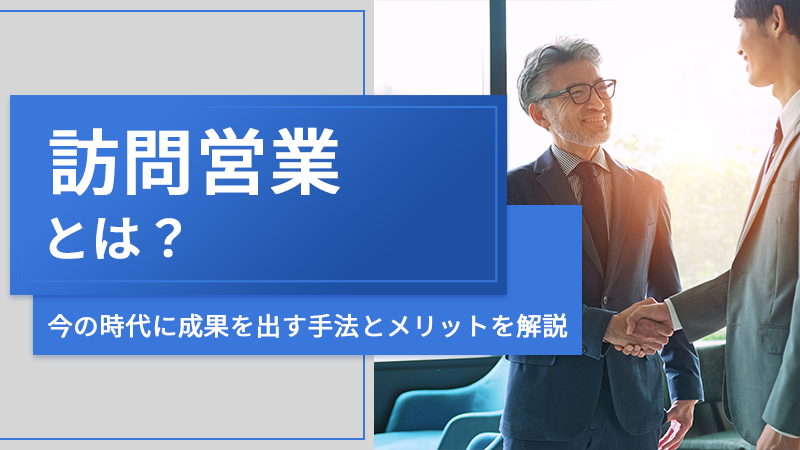 訪問営業
とは？

今の時代に成果を出す手法とメリットを解説